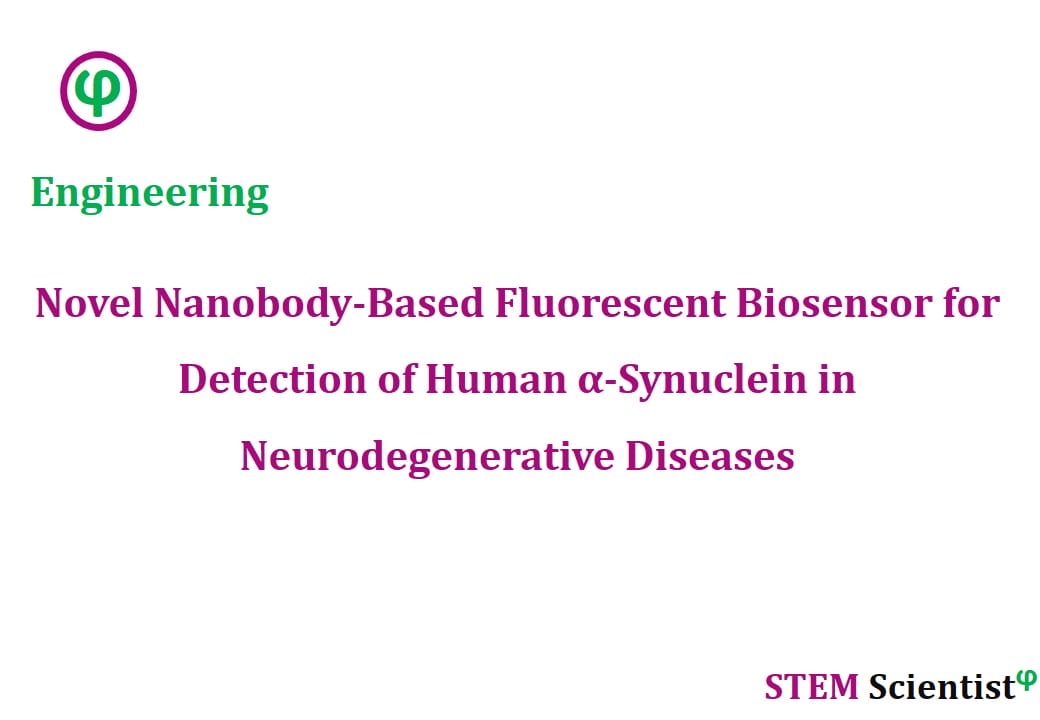 φ

Engineering

Novel Nanobody-Based Fluorescent Biosensor for Detection of Human α-Synuclein in Neurodegenerative Diseases

STEM Scientist$^{φ}$